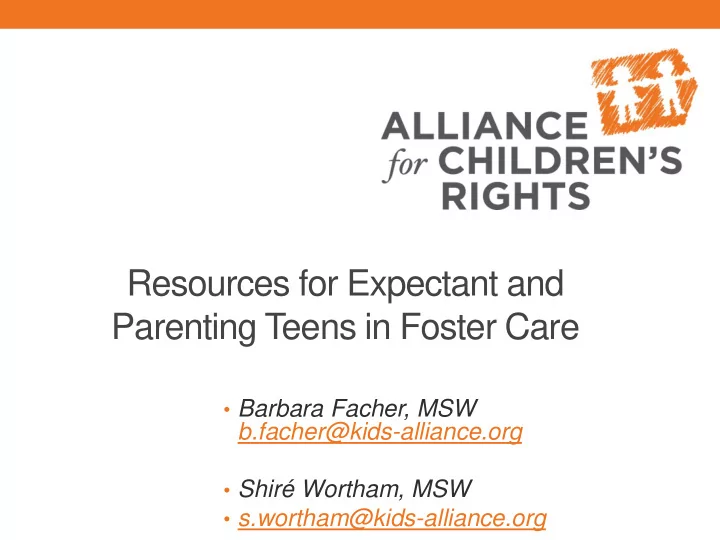 ALLIANCE
for CHILDREN'S
RIGHTS

Resources for Expectant and Parenting Teens in Foster Care

• Barbara Facher, MSW
b.facher@kids-alliance.org

• Shiré Wortham, MSW
• s.wortham@kids-alliance.org